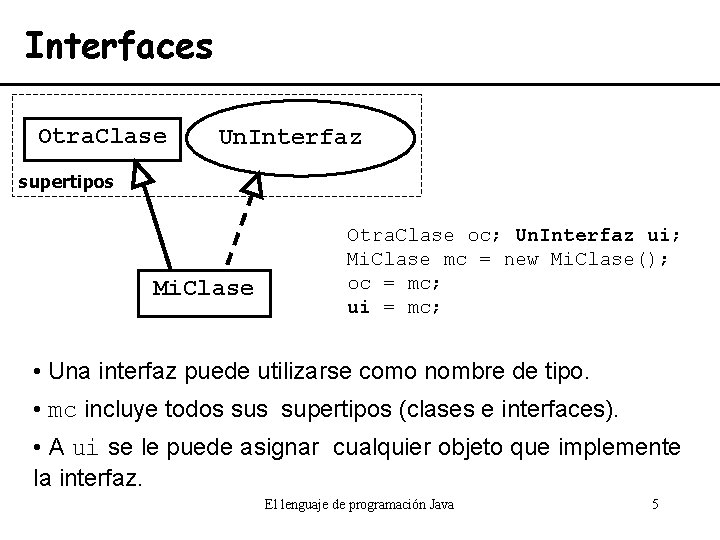 Interfaces

OtraClase

UnInterfaz

supertipos

MiClase

OtraClase oc; UnInterfaz ui;
MiClase mc = new MiClase();
oc = mc;
ui = mc;

• Una interfaz puede utilizarse como nombre de tipo.

• mc incluye todos sus supertipos (clases e interfaces).

• A ui se le puede asignar cualquier objeto que implemente la interfaz.

El lenguaje de programación Java

5